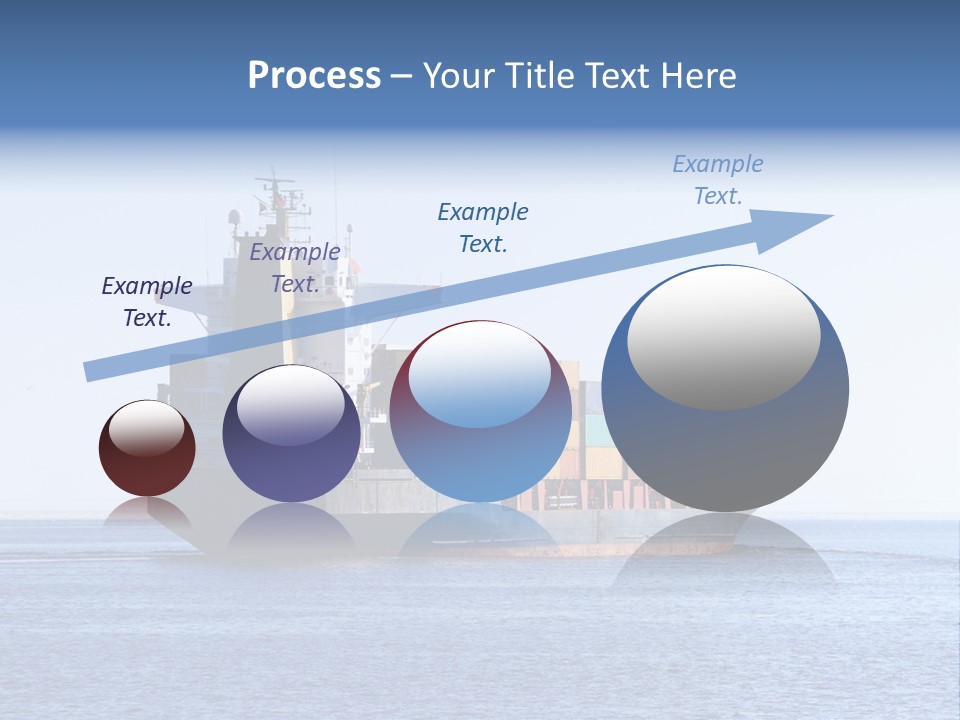 Process – Your Title Text Here

Example Text.

Example Text.

Example Text.

Example Text.